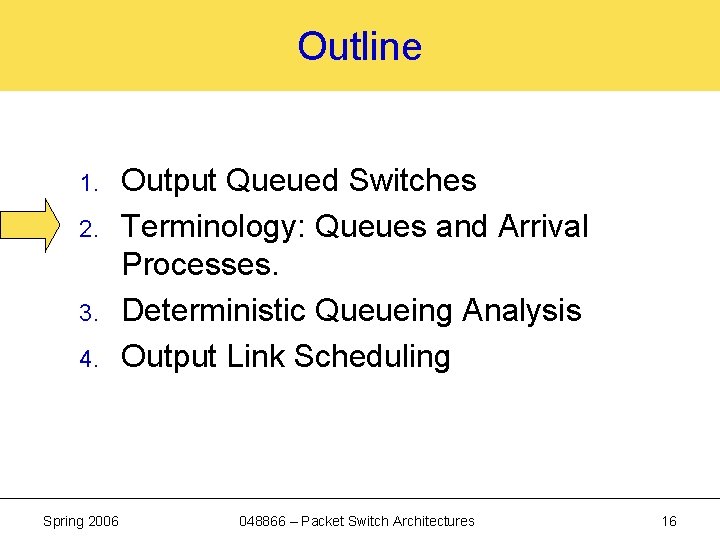 Outline

1. Output Queued Switches
2. Terminology: Queues and Arrival Processes.
3. Deterministic Queueing Analysis
4. Output Link Scheduling

Spring 2006

048866 – Packet Switch Architectures

16